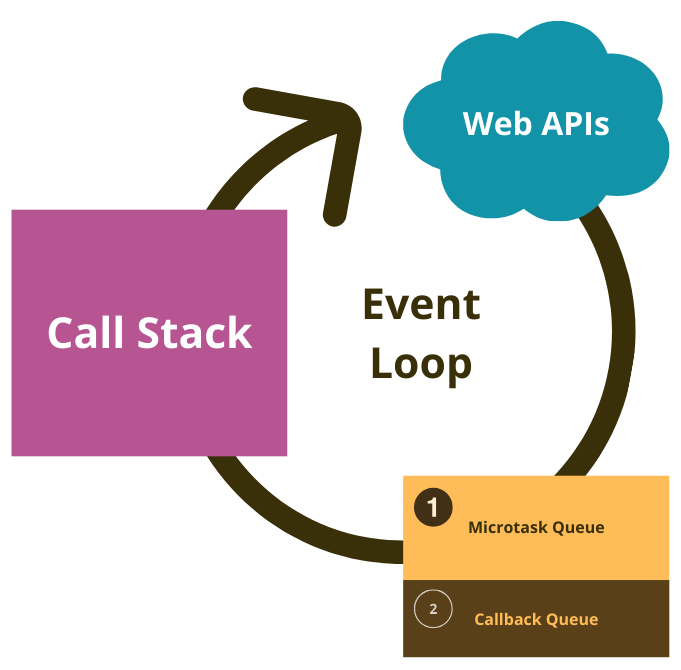 Web APIs

Call Stack

Event Loop

1 Microtask Queue

2 Callback Queue